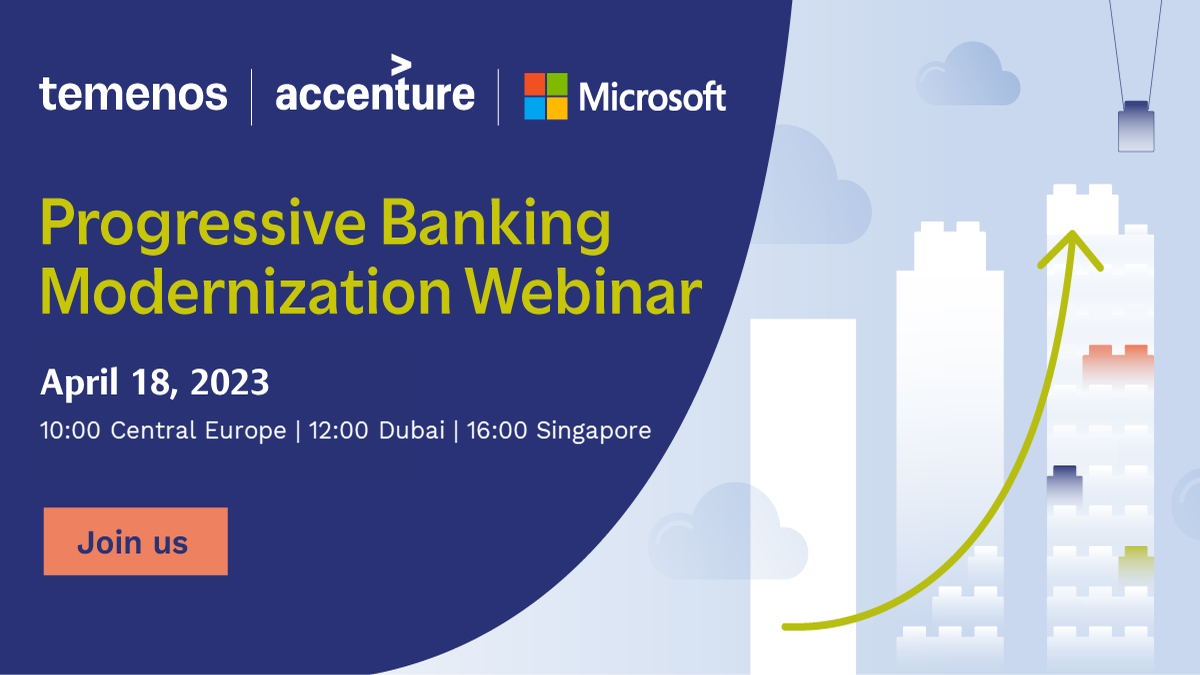 temenos | accenture | Microsoft

Progressive Banking Modernization Webinar

April 18, 2023

10:00 Central Europe | 12:00 Dubai | 16:00 Singapore

Join us